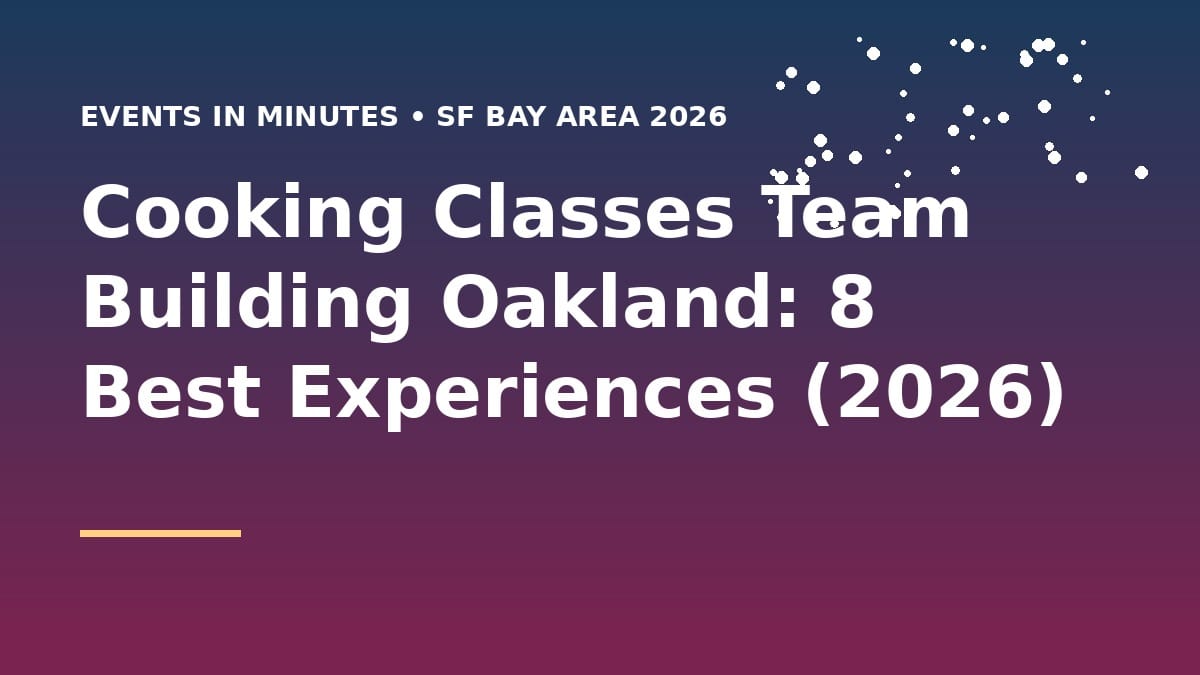 EVENTS IN MINUTES • SF BAY AREA 2026

Cooking Classes Team Building Oakland: 8 Best Experiences (2026)